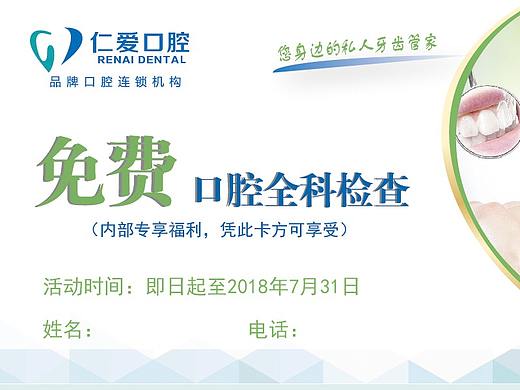 仁爱口腔
RENAI DENTAL
品牌口腔连锁机构

您身边的私人牙齿管家

免费 口腔全科检查

（内部专享福利，凭此卡方可享受）

活动时间：即日起至2018年7月31日

姓名：

电话：